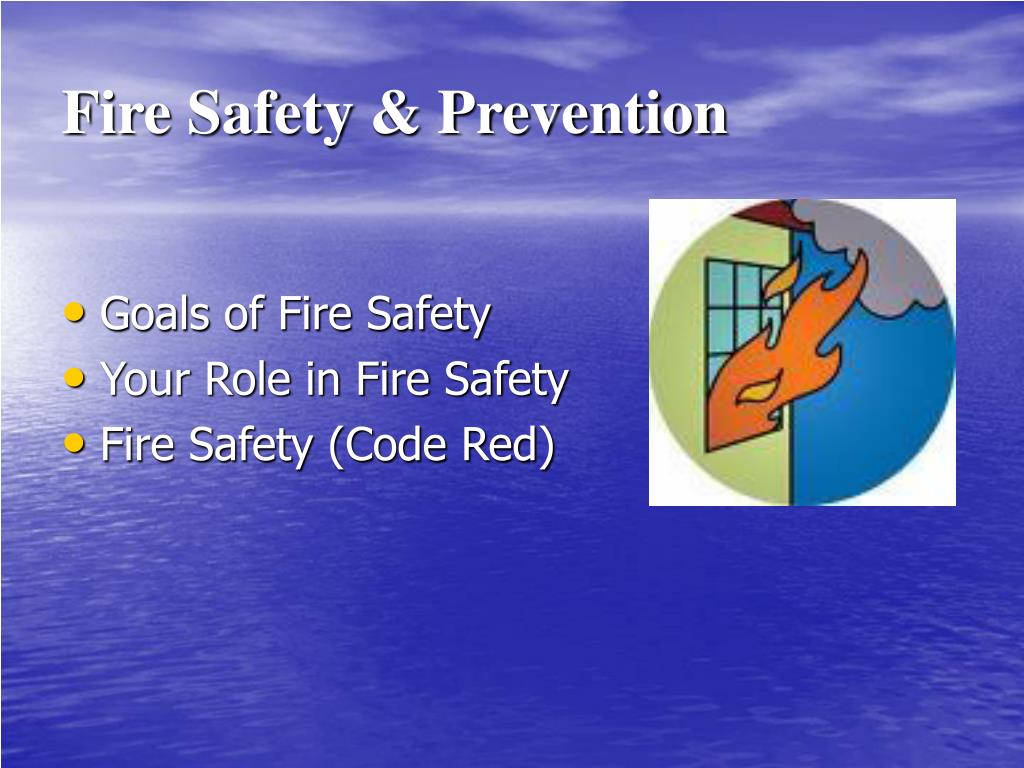 Fire Safety & Prevention

• Goals of Fire Safety
• Your Role in Fire Safety
• Fire Safety (Code Red)